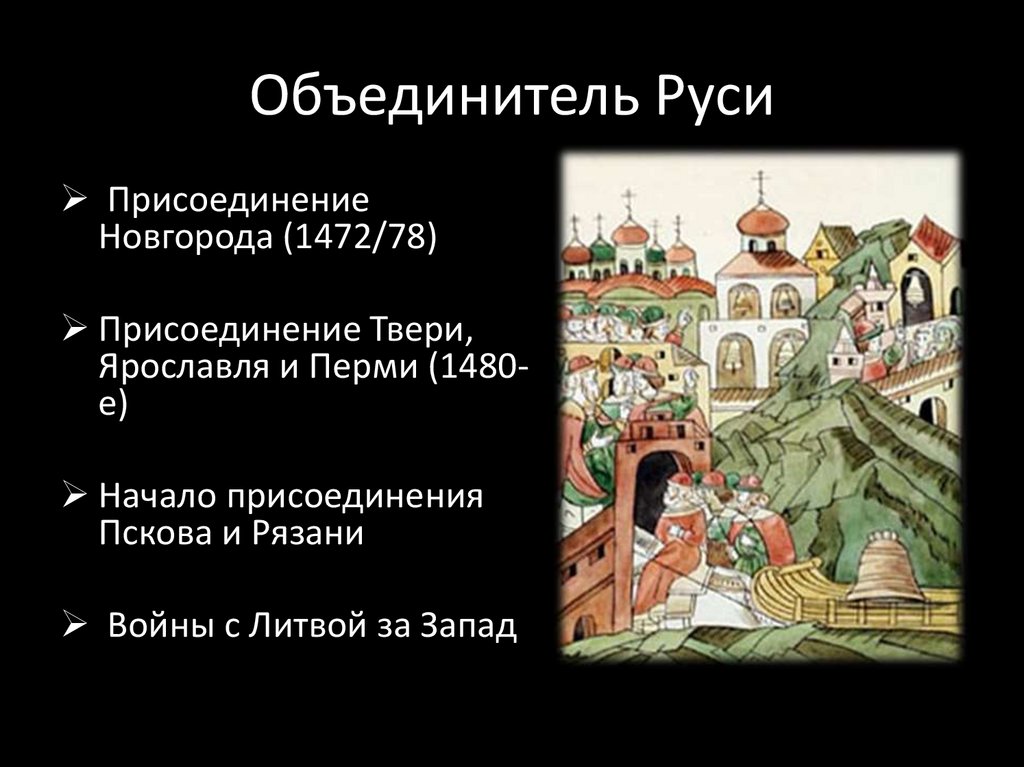 Объединитель Руси

➢ Присоединение Новгорода (1472/78)

➢ Присоединение Твери, Ярославля и Перми (1480-е)

➢ Начало присоединения Пскова и Рязани

➢ Войны с Литвой за Запад